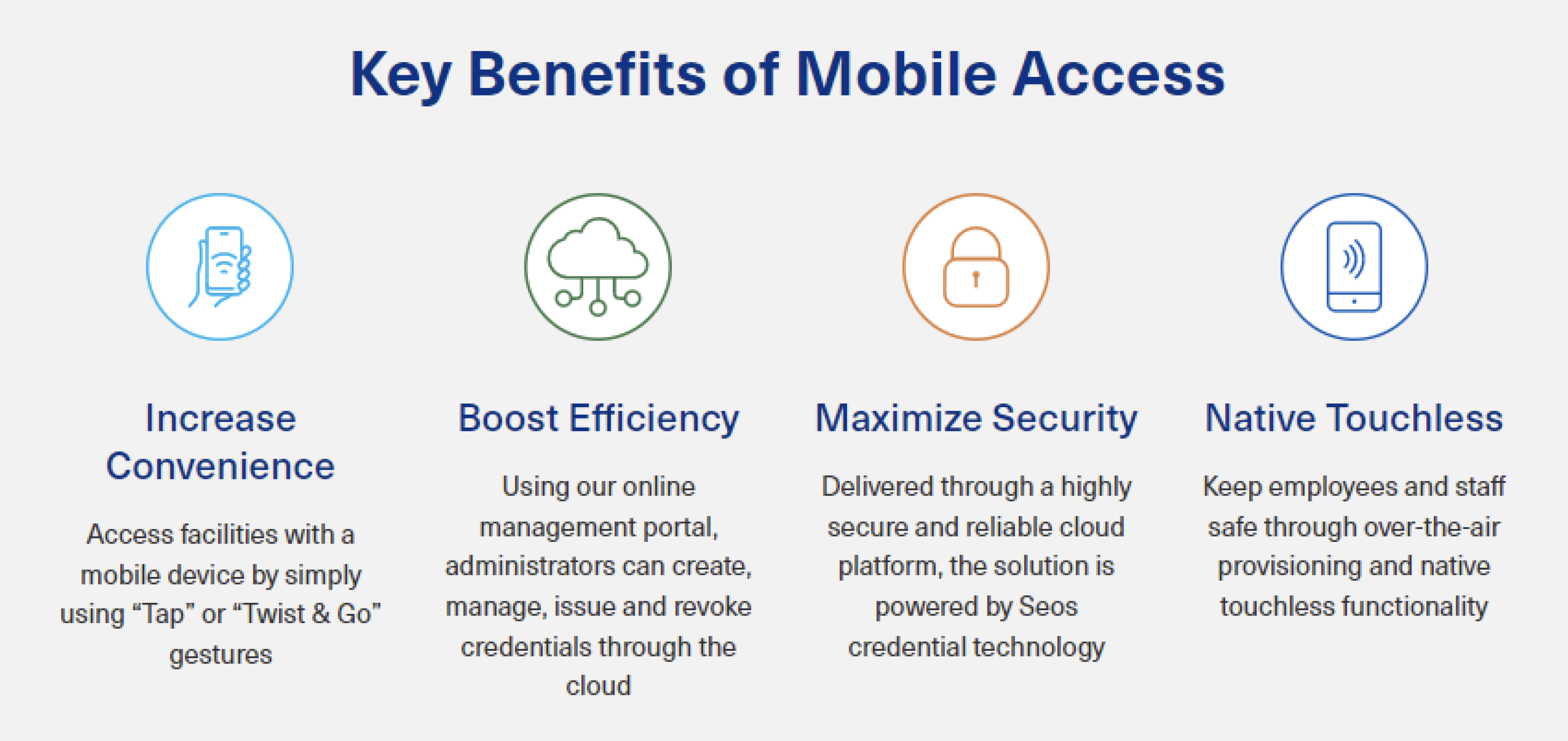 Key Benefits of Mobile Access

Increase Convenience

Access facilities with a mobile device by simply using “Tap” or “Twist & Go” gestures

Boost Efficiency

Using our online management portal, administrators can create, manage, issue and revoke credentials through the cloud

Maximize Security

Delivered through a highly secure and reliable cloud platform, the solution is powered by Seos credential technology

Native Touchless

Keep employees and staff safe through over-the-air provisioning and native touchless functionality